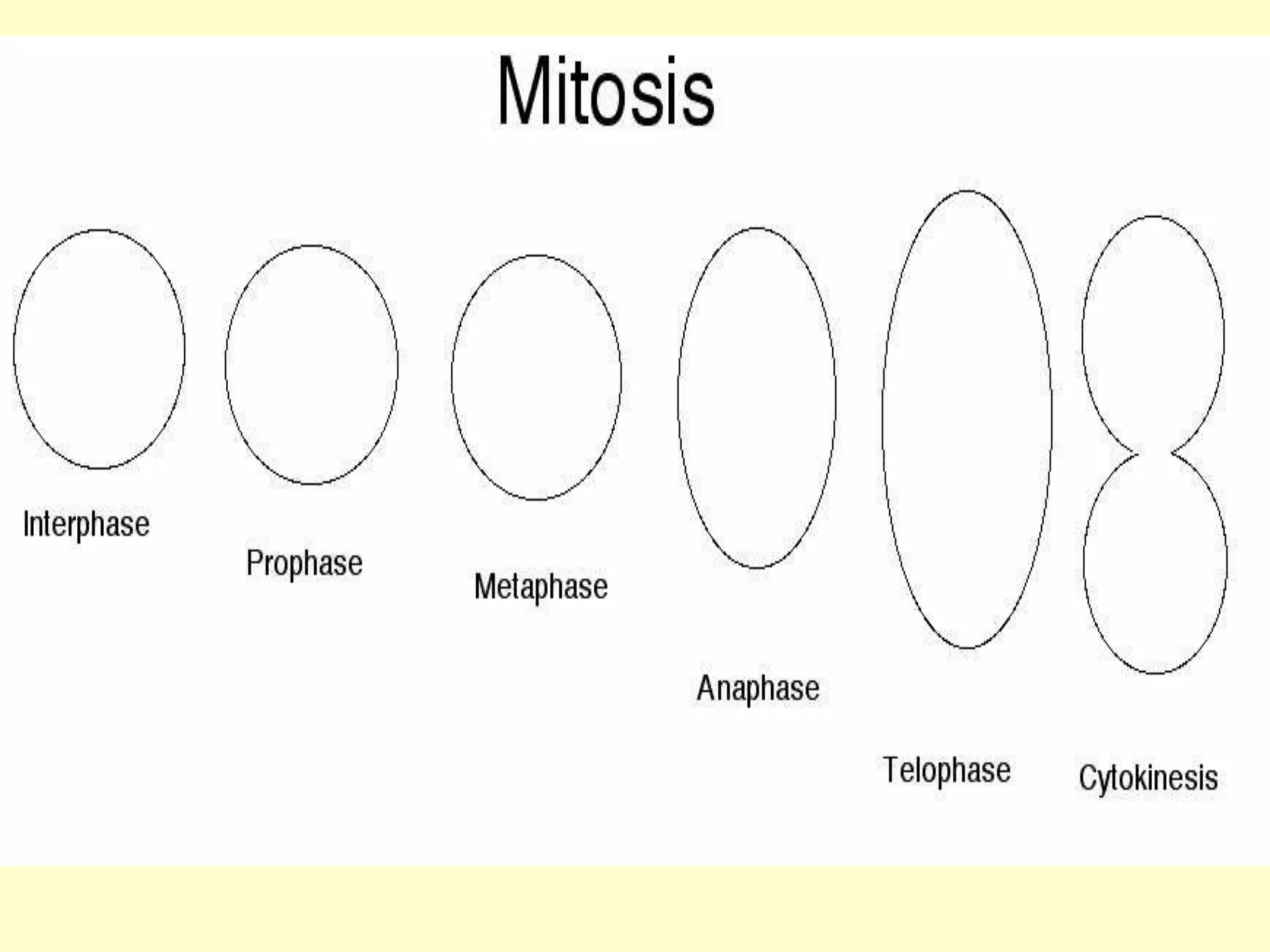 Mitosis

Interphase

Prophase

Metaphase

Anaphase

Telophase

Cytokinesis